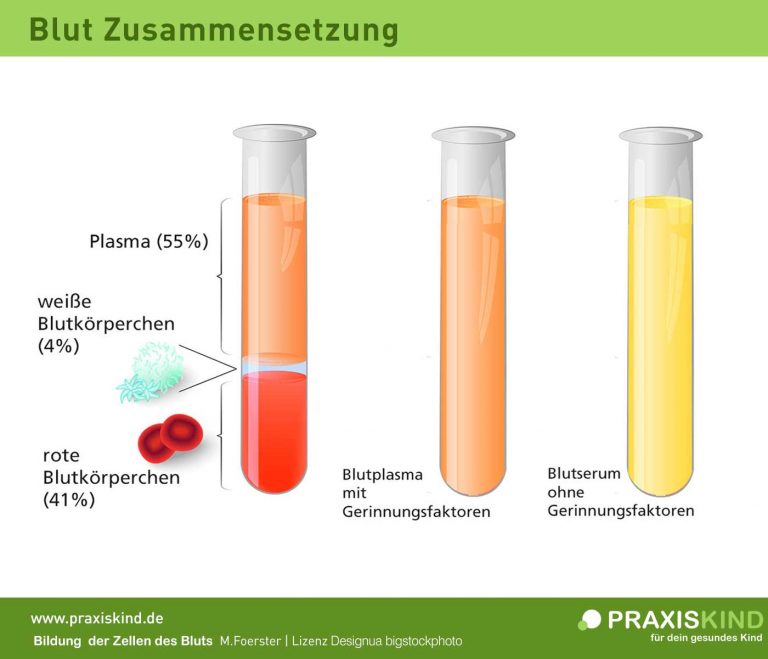 Blut Zusammensetzung

Plasma (55%)

weiße Blutkörperchen (4%)

rote Blutkörperchen (41%)

Blutplasma mit Gerinnungsfaktoren

Blutserum ohne Gerinnungsfaktoren

www.praxiskind.de

Bildung der Zellen des Bluts M.Foerster | Lizenz Designua bigstockphoto

PRAXISKIND
für dein gesundes Kind